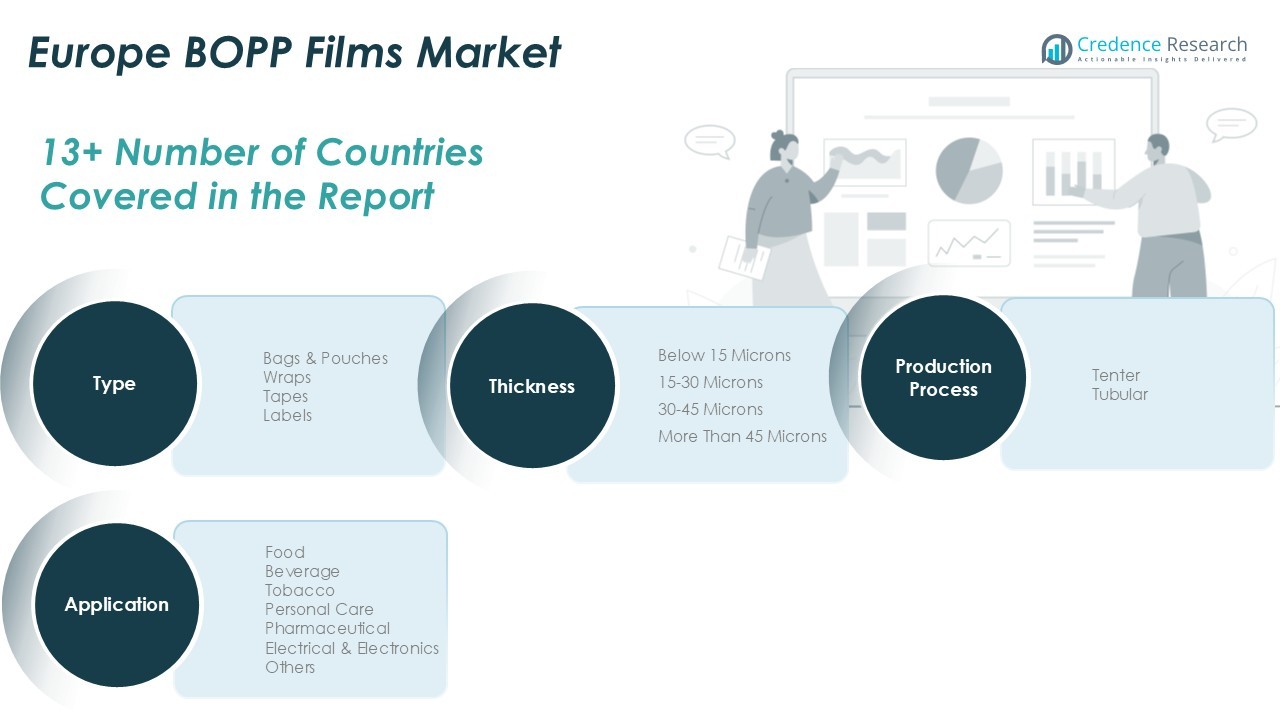 Europe BOPP Films Market

Credence Research
Actionable Insights Delivered

13+ Number of Countries Covered in the Report

Type

Bags & Pouches
Wraps
Tapes
Labels

Thickness

Below 15 Microns
15-30 Microns
30-45 Microns
More Than 45 Microns

Production Process

Tenter
Tubular

Application

Food
Beverage
Tobacco
Personal Care
Pharmaceutical
Electrical & Electronics
Others